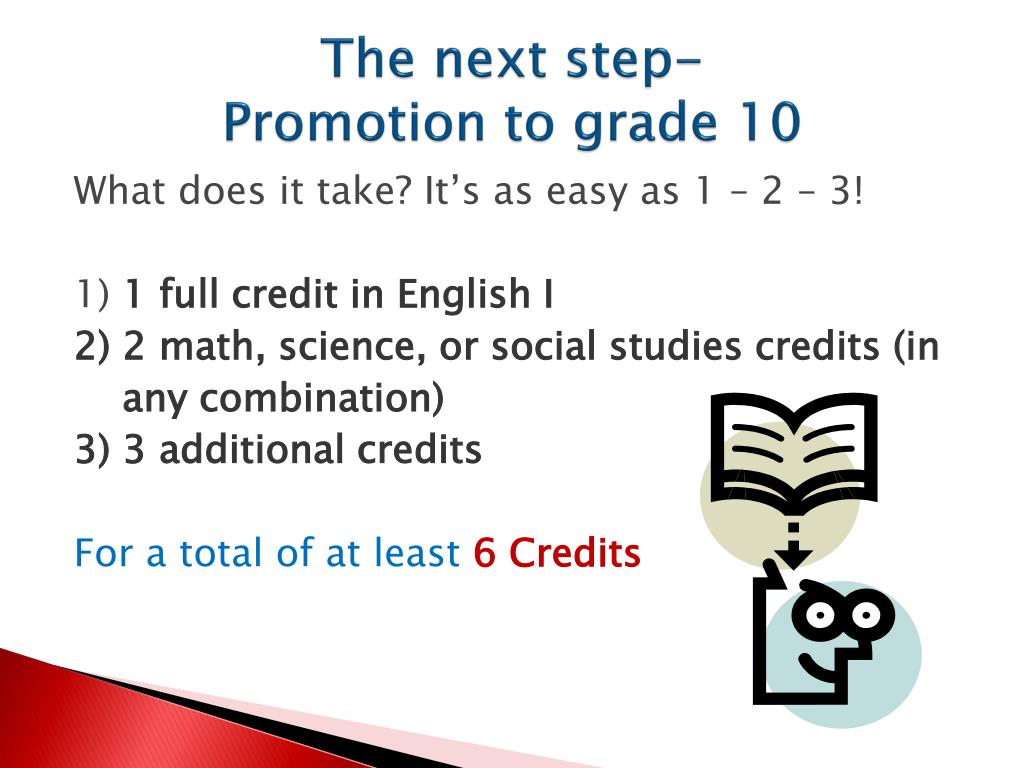 The next step–
Promotion to grade 10

What does it take? It's as easy as 1 – 2 – 3!

1) 1 full credit in English I
2) 2 math, science, or social studies credits (in any combination)
3) 3 additional credits

For a total of at least 6 Credits